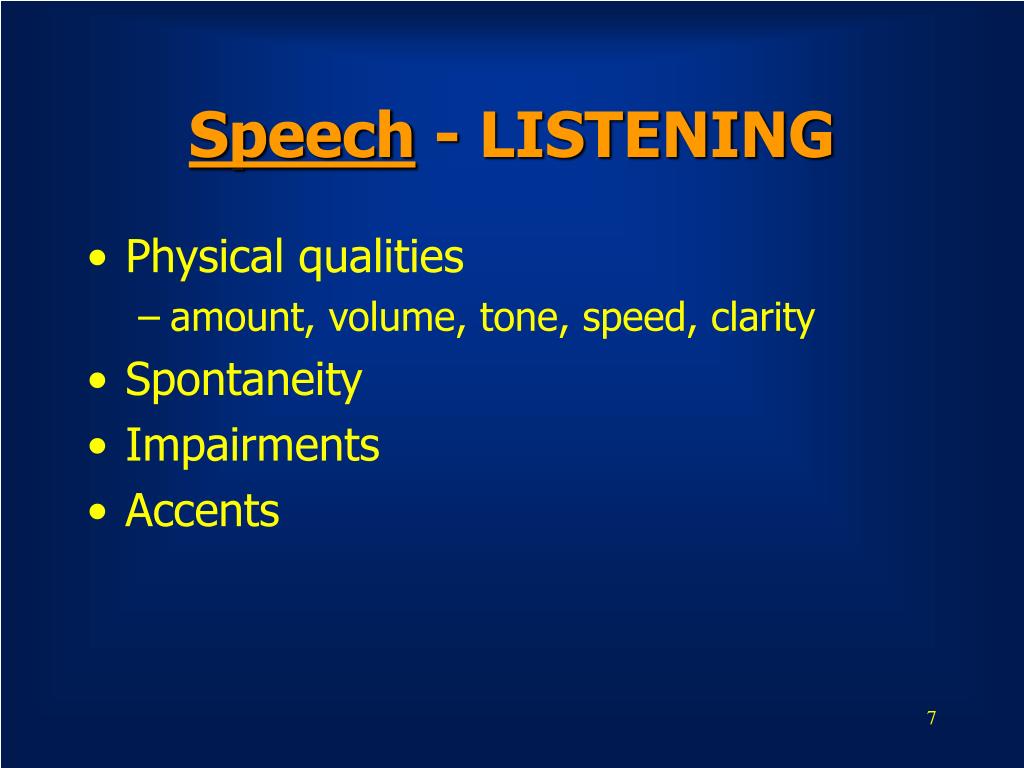 Speech - LISTENING

• Physical qualities
– amount, volume, tone, speed, clarity
• Spontaneity
• Impairments
• Accents

7